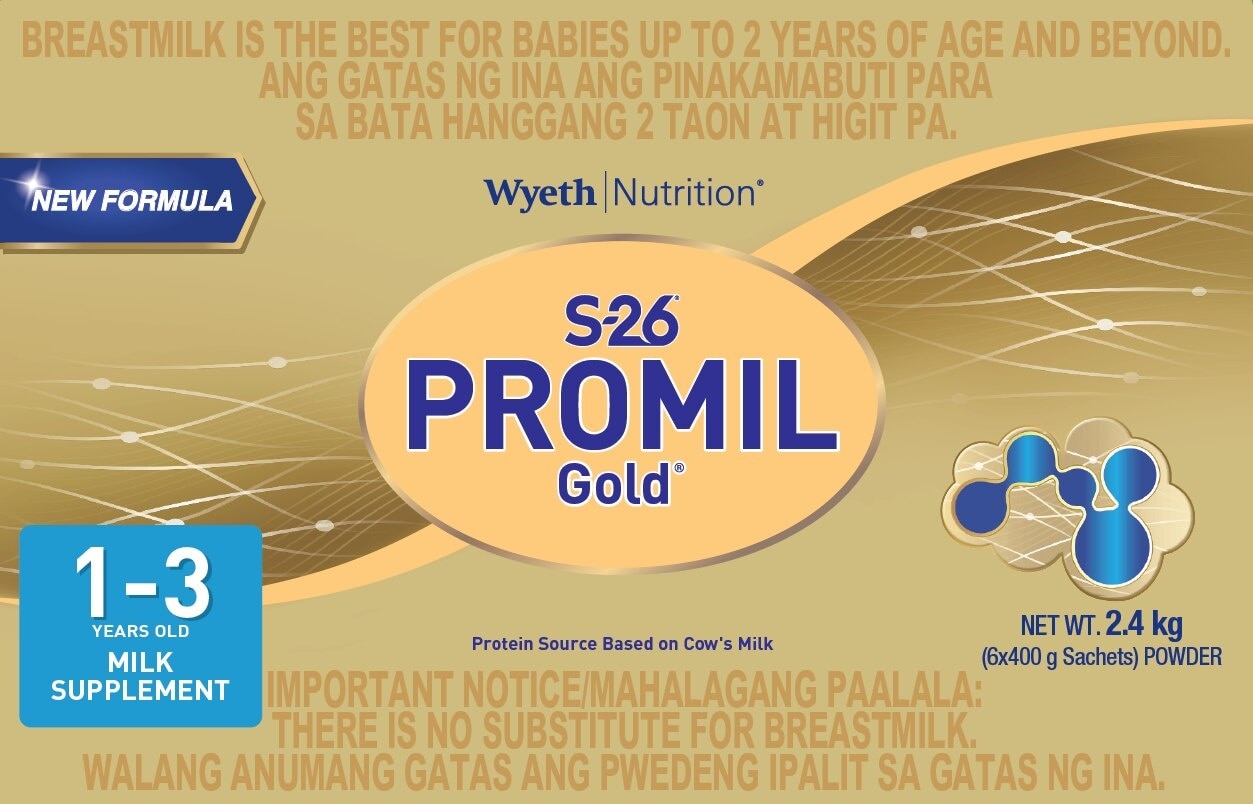 BREASTMILK IS THE BEST FOR BABIES UP TO 2 YEARS OF AGE AND BEYOND.
ANG GATAS NG INA ANG PINAKAMABUTI PARA SA BATA HANGGANG 2 TAON AT HIGIT PA.

NEW FORMULA

Wyeth | Nutrition®

S-26®
PROMIL
Gold®

1-3
YEARS OLD
MILK SUPPLEMENT

Protein Source Based on Cow's Milk

NET WT. 2.4 kg
(6x400 g Sachets) POWDER

IMPORTANT NOTICE/MAHALAGANG PAALALA:
THERE IS NO SUBSTITUTE FOR BREASTMILK.
WALANG ANUMANG GATAS ANG PWEDENG IPALIT SA GATAS NG INA.